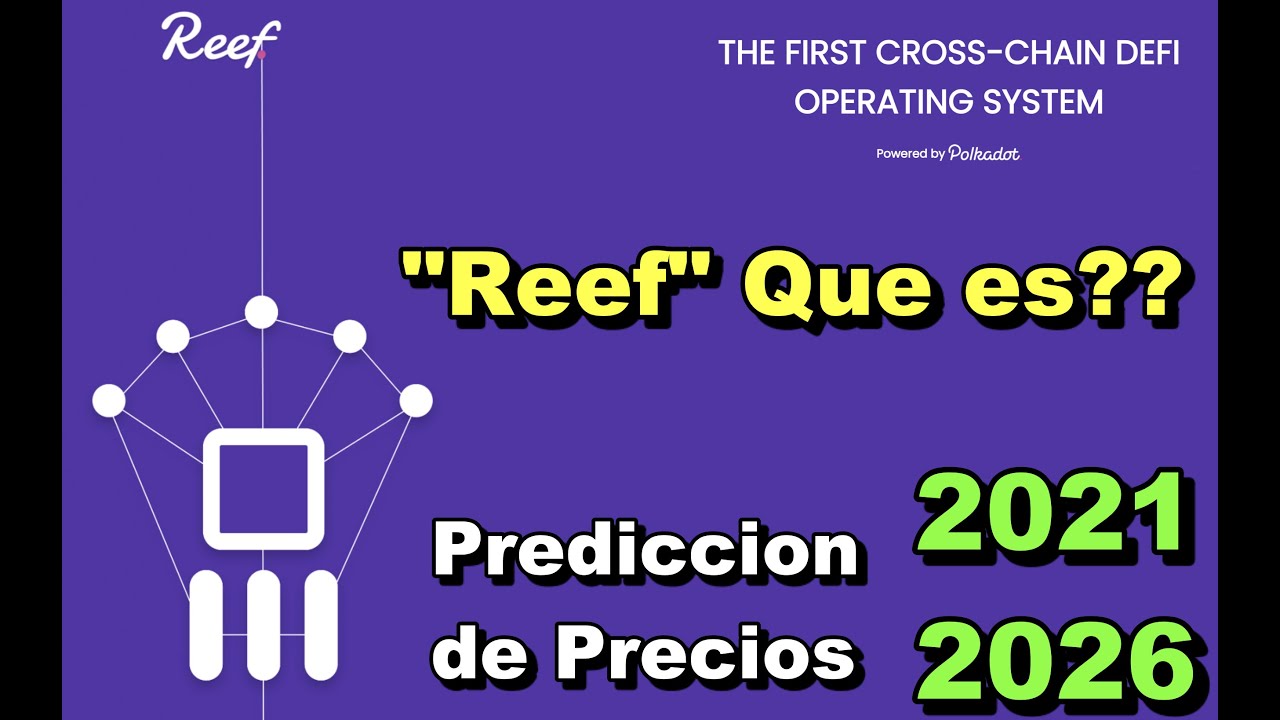 Reef

THE FIRST CROSS-CHAIN DEFI OPERATING SYSTEM

Powered by Polkadot

"Reef" Que es??

Prediccion de Precios

2021

2026